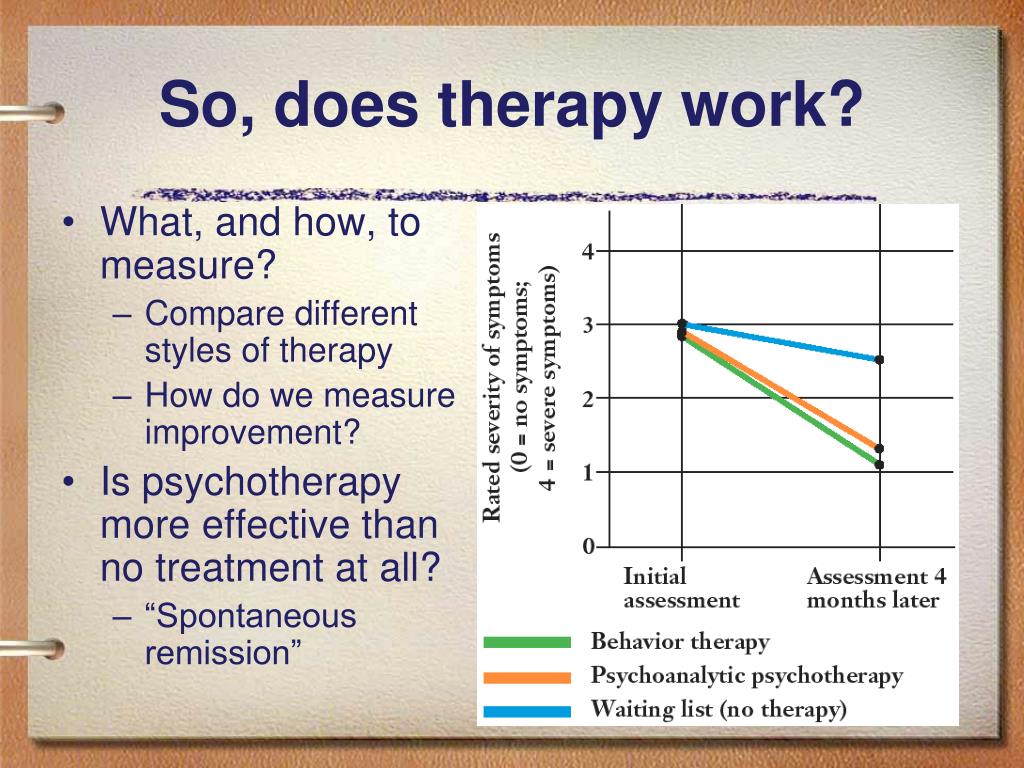 So, does therapy work?

• What, and how, to measure?
– Compare different styles of therapy
– How do we measure improvement?
• Is psychotherapy more effective than no treatment at all?
– “Spontaneous remission”

Rated severity of symptoms (0 = no symptoms; 4 = severe symptoms)

4
3
2
1
0

Initial assessment
Assessment 4 months later

Behavior therapy
Psychoanalytic psychotherapy
Waiting list (no therapy)